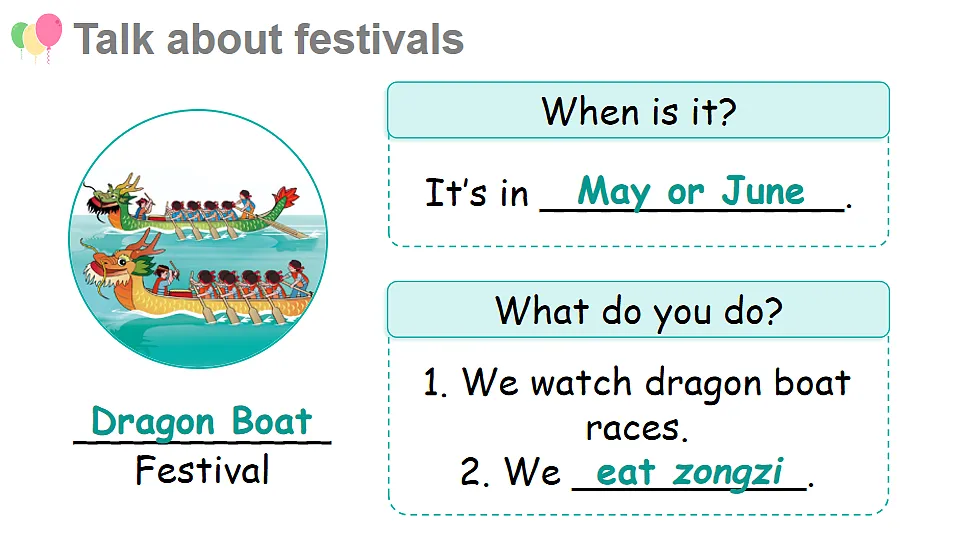 Talk about festivals

Dragon Boat
Festival

When is it?

It's in May or June.

What do you do?

1. We watch dragon boat races.
2. We eat zongzi.